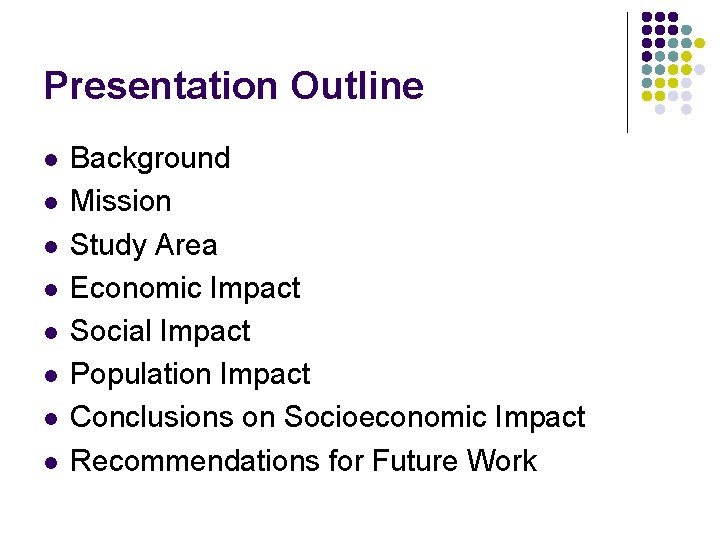 Presentation Outline

- Background
- Mission
- Study Area
- Economic Impact
- Social Impact
- Population Impact
- Conclusions on Socioeconomic Impact
- Recommendations for Future Work